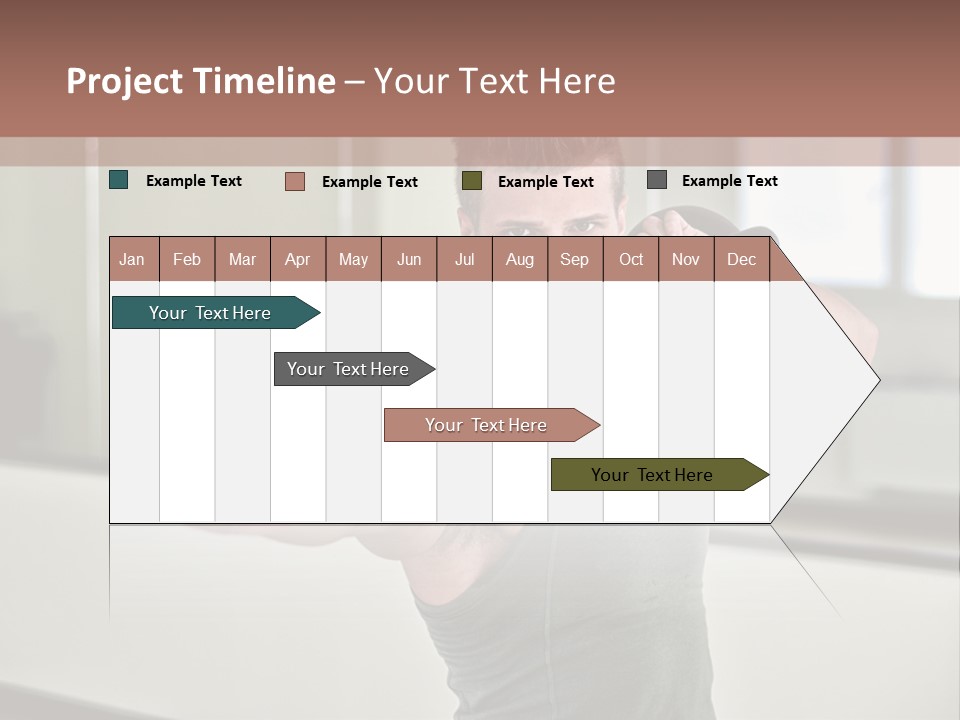 Project Timeline – Your Text Here

Example Text
Example Text
Example Text
Example Text

| Jan | Feb | Mar | Apr | May | Jun | Jul | Aug | Sep | Oct | Nov | Dec |
|---|---|---|---|---|---|---|---|---|---|---|---|

Your Text Here
Your Text Here
Your Text Here
Your Text Here